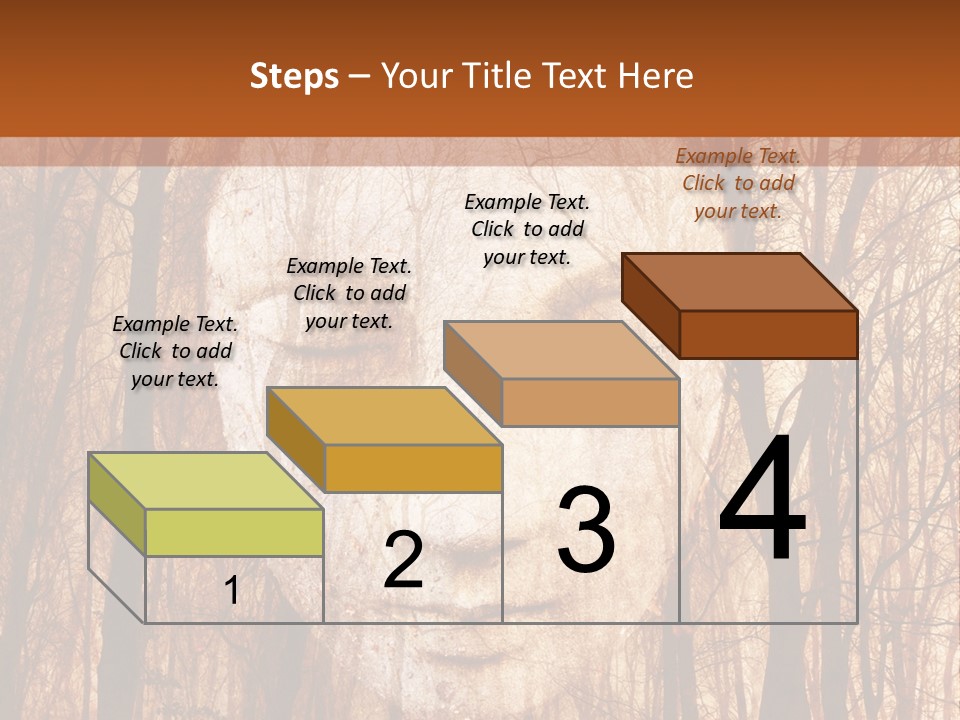 Steps – Your Title Text Here

Example Text. Click to add your text.

Example Text. Click to add your text.

Example Text. Click to add your text.

Example Text. Click to add your text.

1

2

3

4